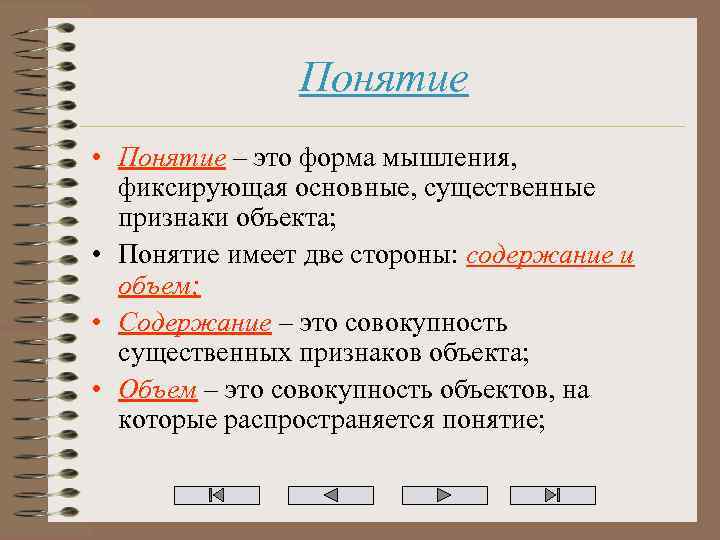 Понятие

• Понятие – это форма мышления, фиксирующая основные, существенные признаки объекта;
• Понятие имеет две стороны: содержание и объем;
• Содержание – это совокупность существенных признаков объекта;
• Объем – это совокупность объектов, на которые распространяется понятие;